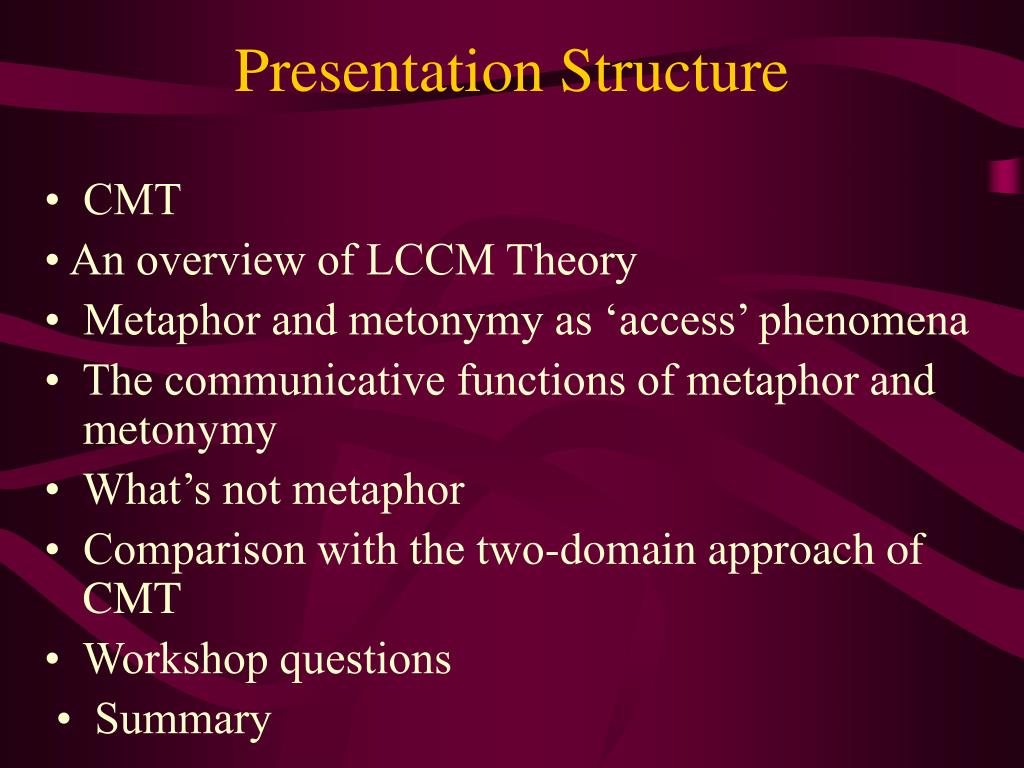 Presentation Structure

• CMT
• An overview of LCCM Theory
• Metaphor and metonymy as ‘access’ phenomena
• The communicative functions of metaphor and metonymy
• What’s not metaphor
• Comparison with the two-domain approach of CMT
• Workshop questions
• Summary